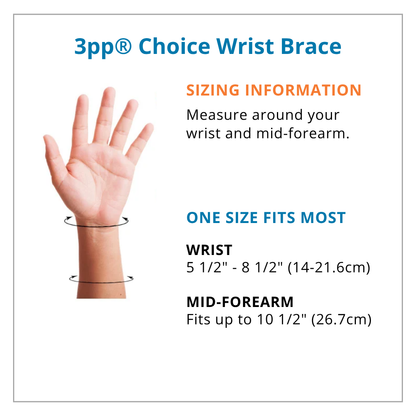 3pp® Choice Wrist Brace

SIZING INFORMATION

Measure around your wrist and mid-forearm.

ONE SIZE FITS MOST

WRIST
5 1/2" - 8 1/2" (14-21.6cm)

MID-FOREARM
Fits up to 10 1/2" (26.7cm)